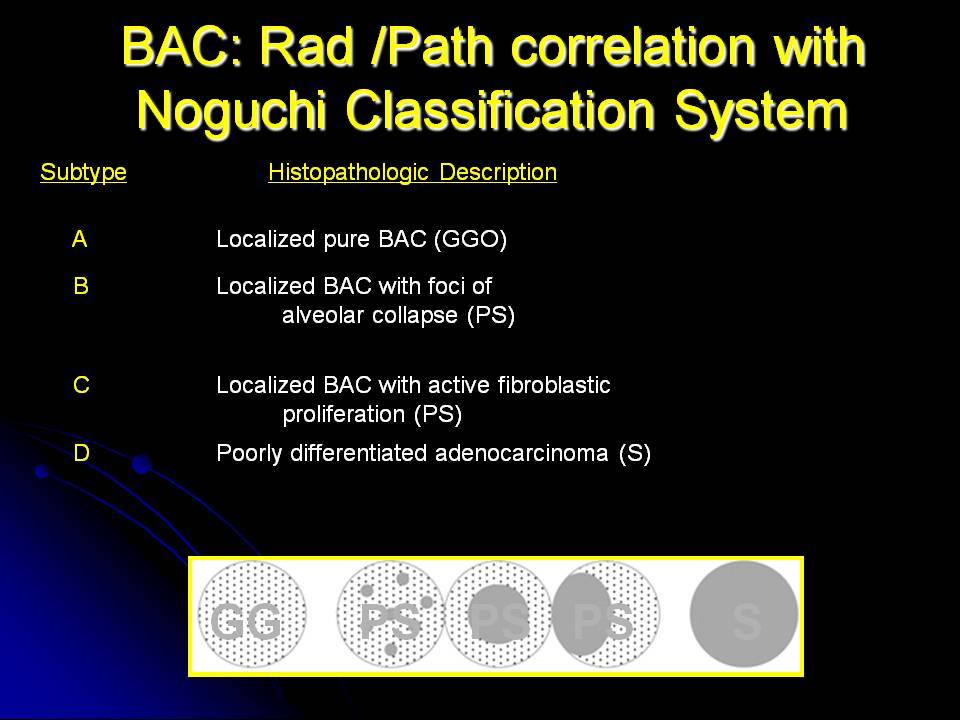 BAC: Rad /Path correlation with Noguchi Classification System

| Subtype | Histopathologic Description |
|---|---|
| A | Localized pure BAC (GGO) |
| B | Localized BAC with foci of alveolar collapse (PS) |
| C | Localized BAC with active fibroblastic proliferation (PS) |
| D | Poorly differentiated adenocarcinoma (S) |

GG PS PS PS S